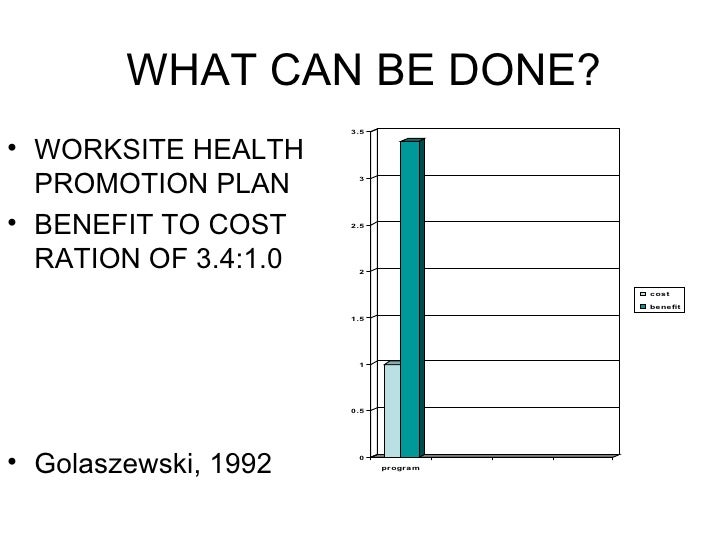 WHAT CAN BE DONE?

• WORKSITE HEALTH PROMOTION PLAN
• BENEFIT TO COST RATION OF 3.4:1.0

• Golaszewski, 1992

3.5
3
2.5
2
1.5
1
0.5
0
program

cost
benefit